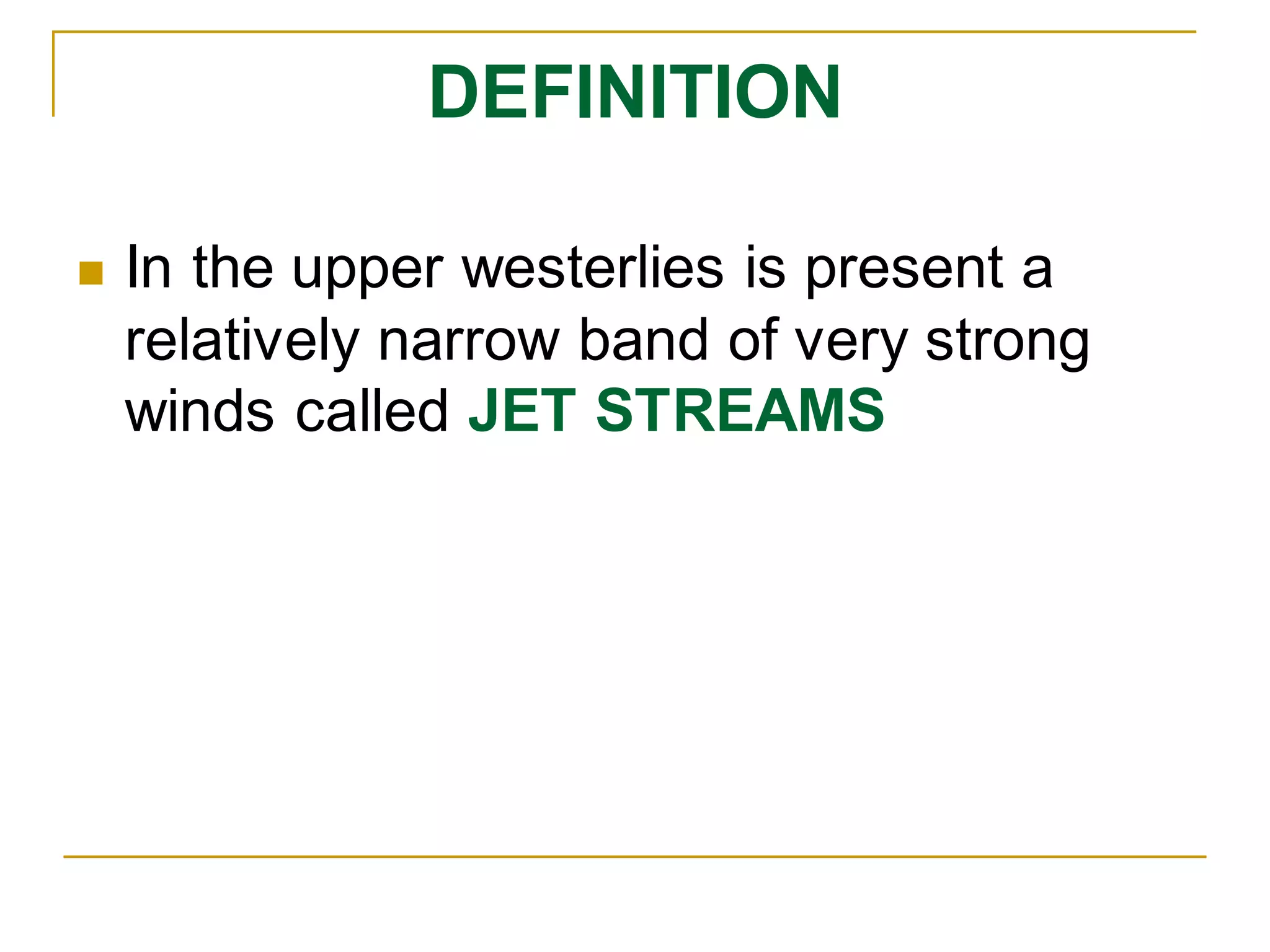 DEFINITION

In the upper westerlies is present a relatively narrow band of very strong winds called JET STREAMS